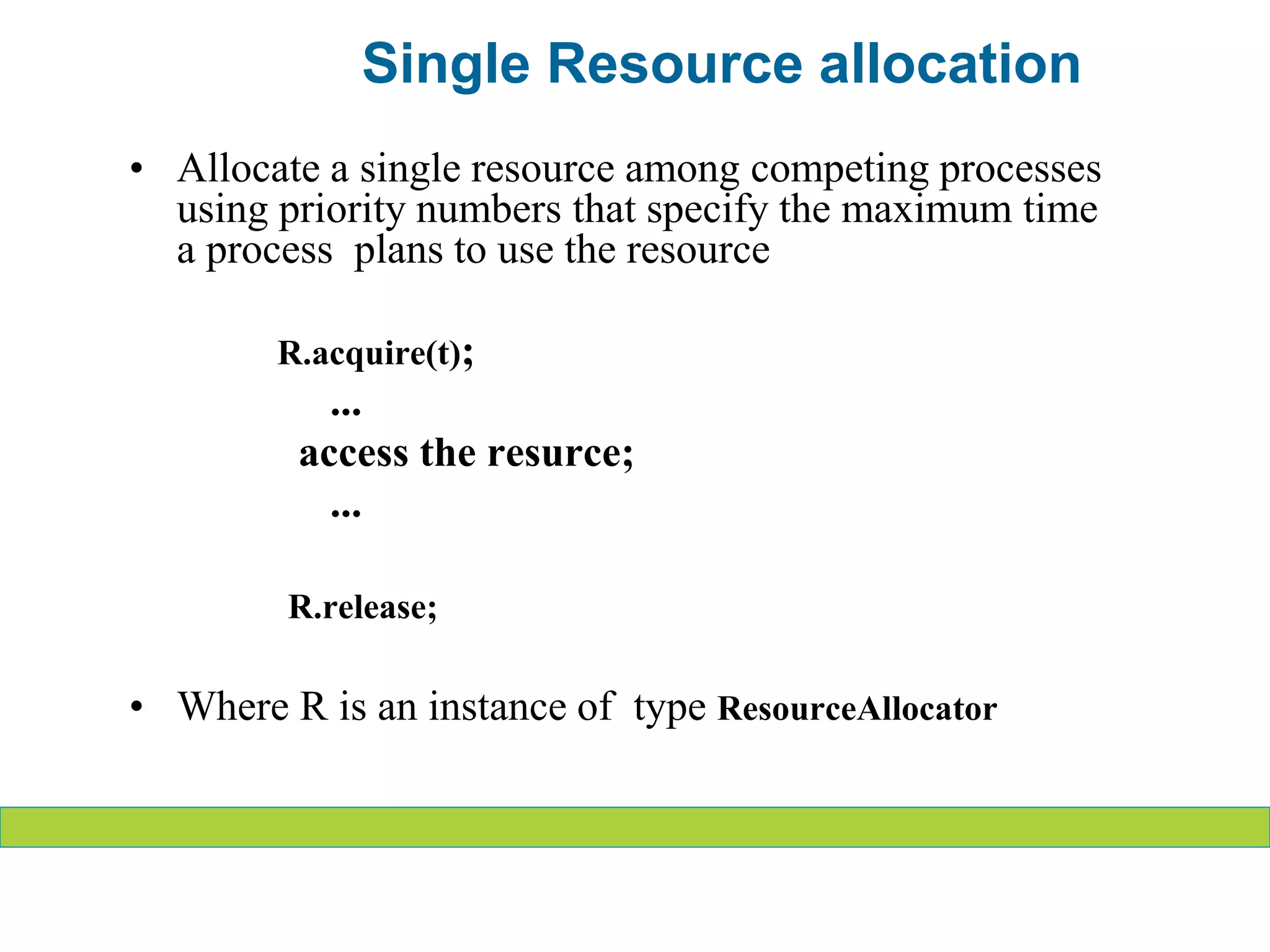 Single Resource allocation

• Allocate a single resource among competing processes using priority numbers that specify the maximum time a process plans to use the resource

R.acquire(t);

...

access the resurce;

...

R.release;

• Where R is an instance of type ResourceAllocator